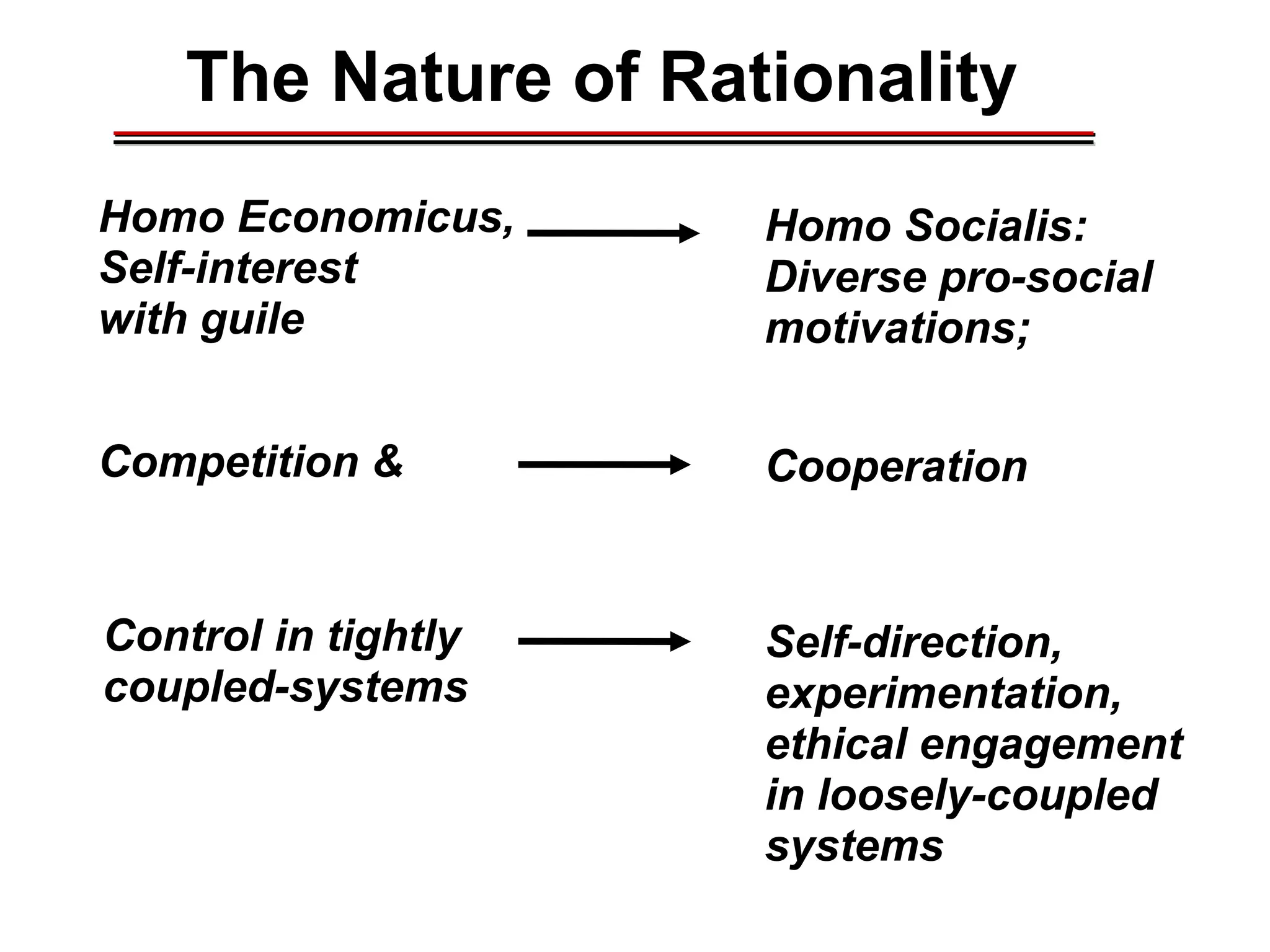 The Nature of Rationality

Homo Economicus, Self-interest with guile

Homo Socialis: Diverse pro-social motivations;

Competition &

Cooperation

Control in tightly coupled-systems

Self-direction, experimentation, ethical engagement in loosely-coupled systems